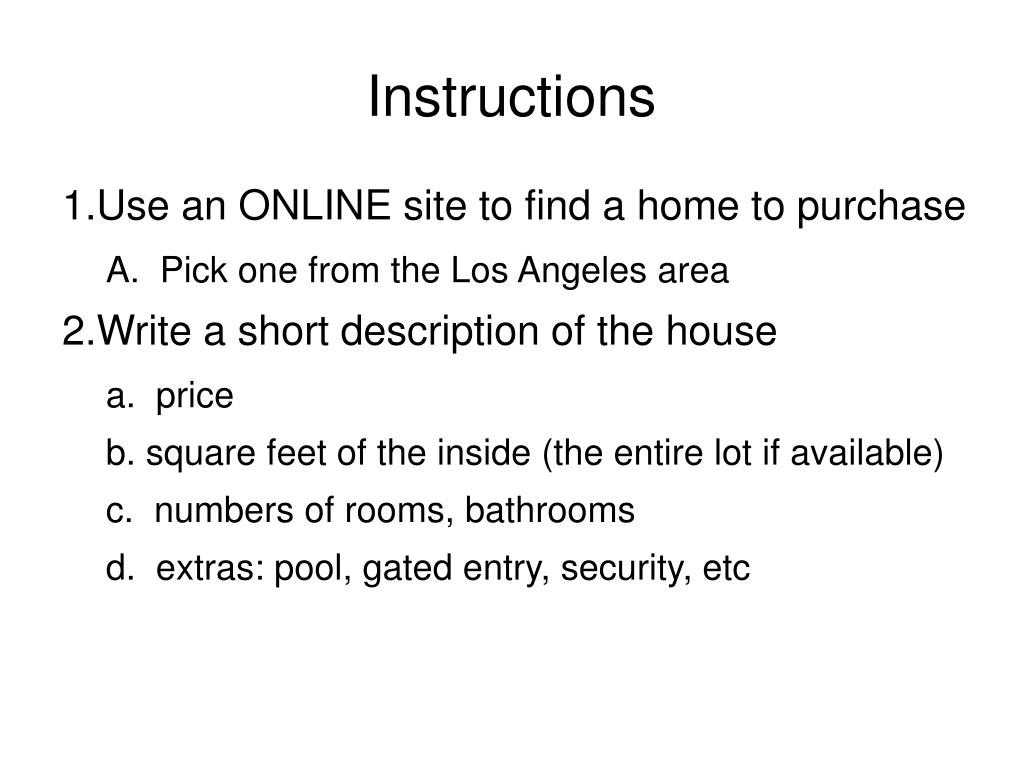 Instructions

1.Use an ONLINE site to find a home to purchase

A. Pick one from the Los Angeles area

2.Write a short description of the house

a. price

b. square feet of the inside (the entire lot if available)

c. numbers of rooms, bathrooms

d. extras: pool, gated entry, security, etc